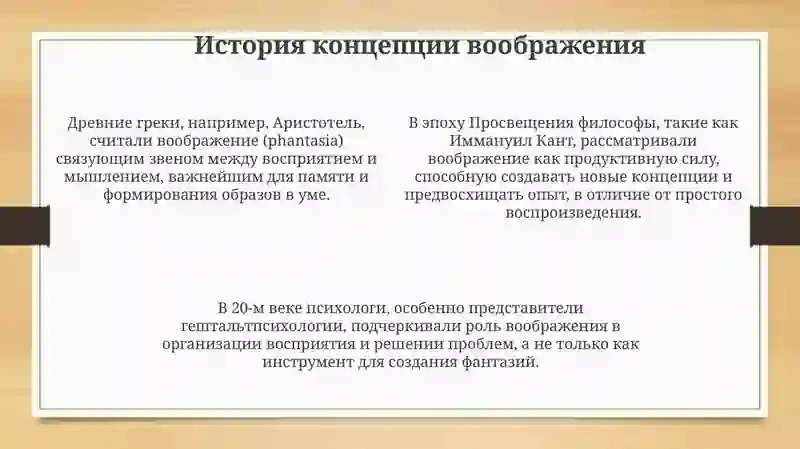 История концепции воображения

Древние греки, например, Аристотель, считали воображение (phantasia) связующим звеном между восприятием и мышлением, важнейшим для памяти и формирования образов в уме.

В эпоху Просвещения философы, такие как Иммануил Кант, рассматривали воображение как продуктивную силу, способную создавать новые концепции и предвосхищать опыт, в отличие от простого воспроизведения.

В 20-м веке психологи, особенно представители гештальтпсихологии, подчеркивали роль воображения в организации восприятия и решении проблем, а не только как инструмент для создания фантазий.